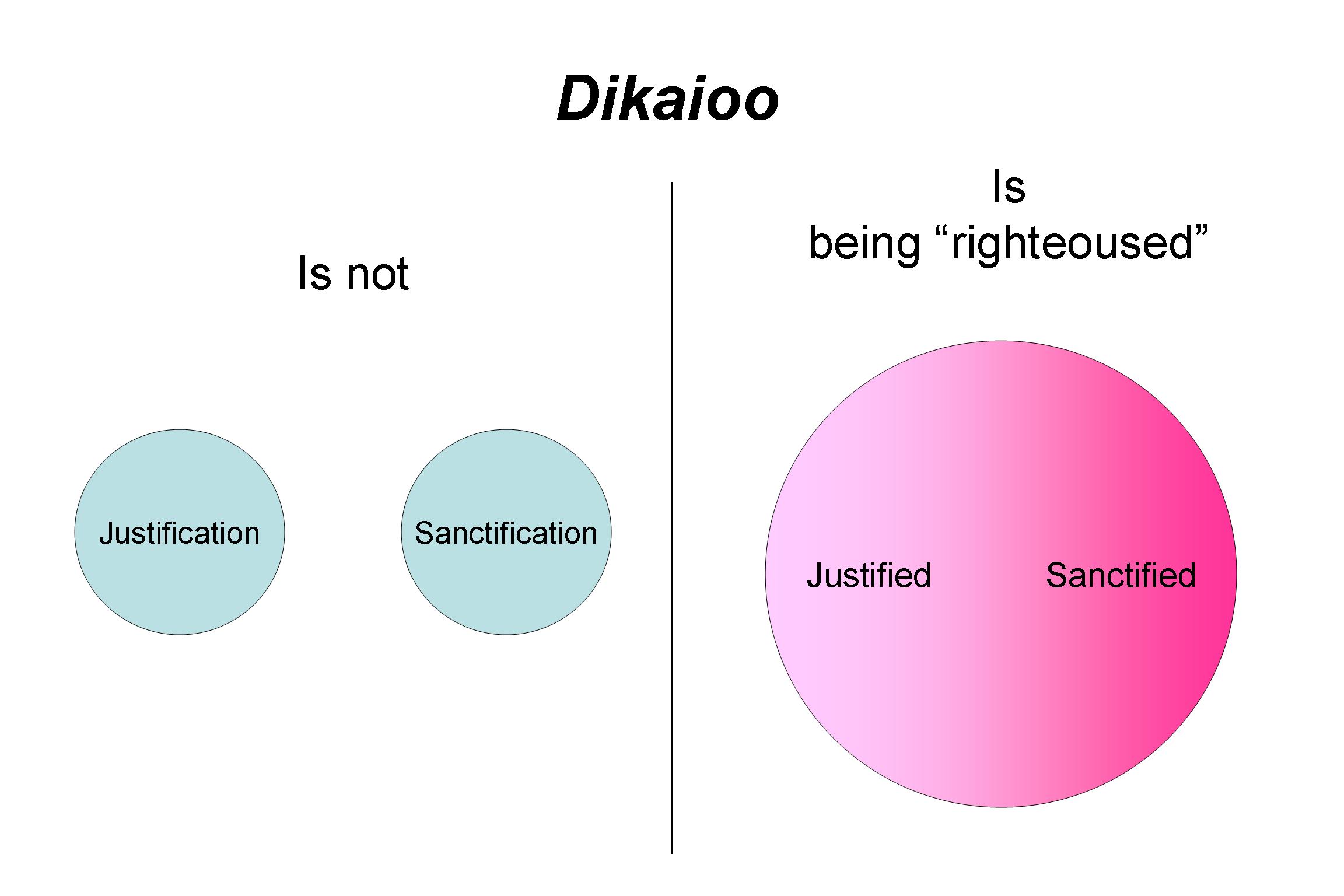 Dikaioo

Is not

Justification

Sanctification

Is
being “righteoused”

Justified

Sanctified